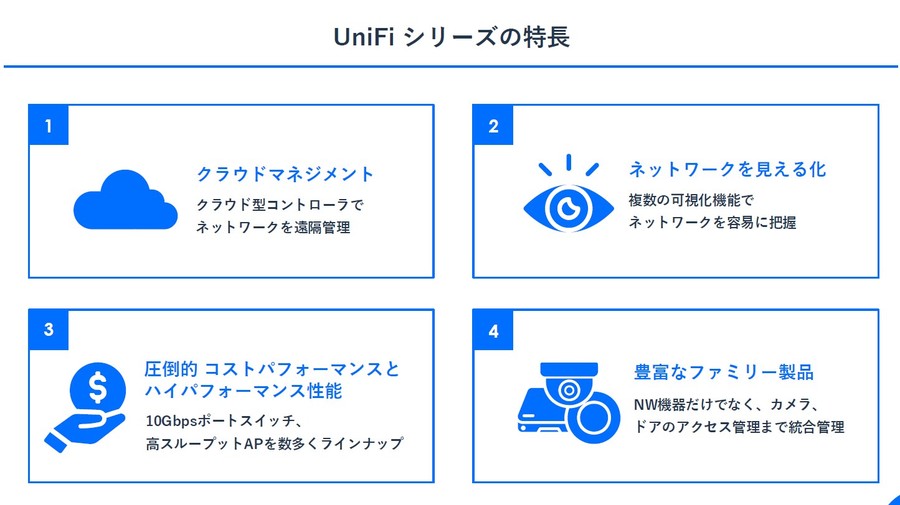 UniFi シリーズの特長

1

クラウドマネジメント

クラウド型コントローラで
ネットワークを遠隔管理

2

ネットワークを見える化

複数の可視化機能で
ネットワークを容易に把握

3

圧倒的 コストパフォーマンスと
ハイパフォーマンス性能

10Gbpsポートスイッチ、
高スループットAPを数多くラインナップ

4

豊富なファミリー製品

NW機器だけでなく、カメラ、
ドアのアクセス管理まで統合管理